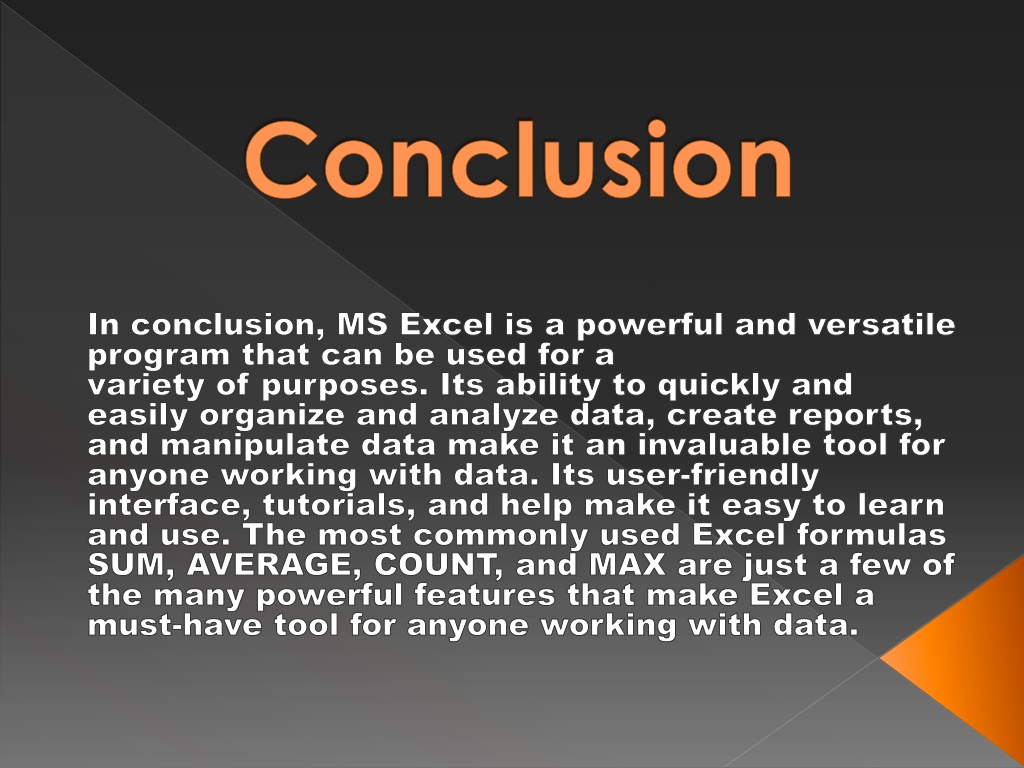 Conclusion

In conclusion, MS Excel is a powerful and versatile program that can be used for a variety of purposes. Its ability to quickly and easily organize and analyze data, create reports, and manipulate data make it an invaluable tool for anyone working with data. Its user-friendly interface, tutorials, and help make it easy to learn and use. The most commonly used Excel formulas SUM, AVERAGE, COUNT, and MAX are just a few of the many powerful features that make Excel a must-have tool for anyone working with data.